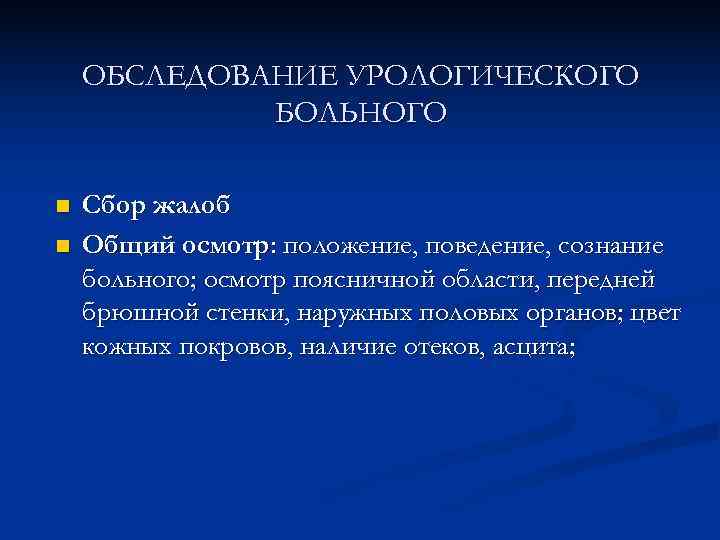 ОБСЛЕДОВАНИЕ УРОЛОГИЧЕСКОГО БОЛЬНОГО

Сбор жалоб

Общий осмотр: положение, поведение, сознание больного; осмотр поясничной области, передней брюшной стенки, наружных половых органов; цвет кожных покровов, наличие отеков, асцита;